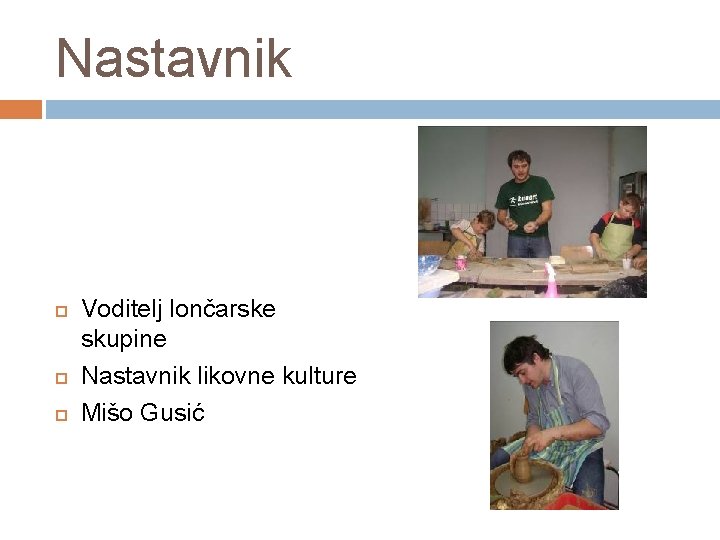 Nastavnik

Voditelj lončarske skupine

Nastavnik likovne kulture

Mišo Gusić